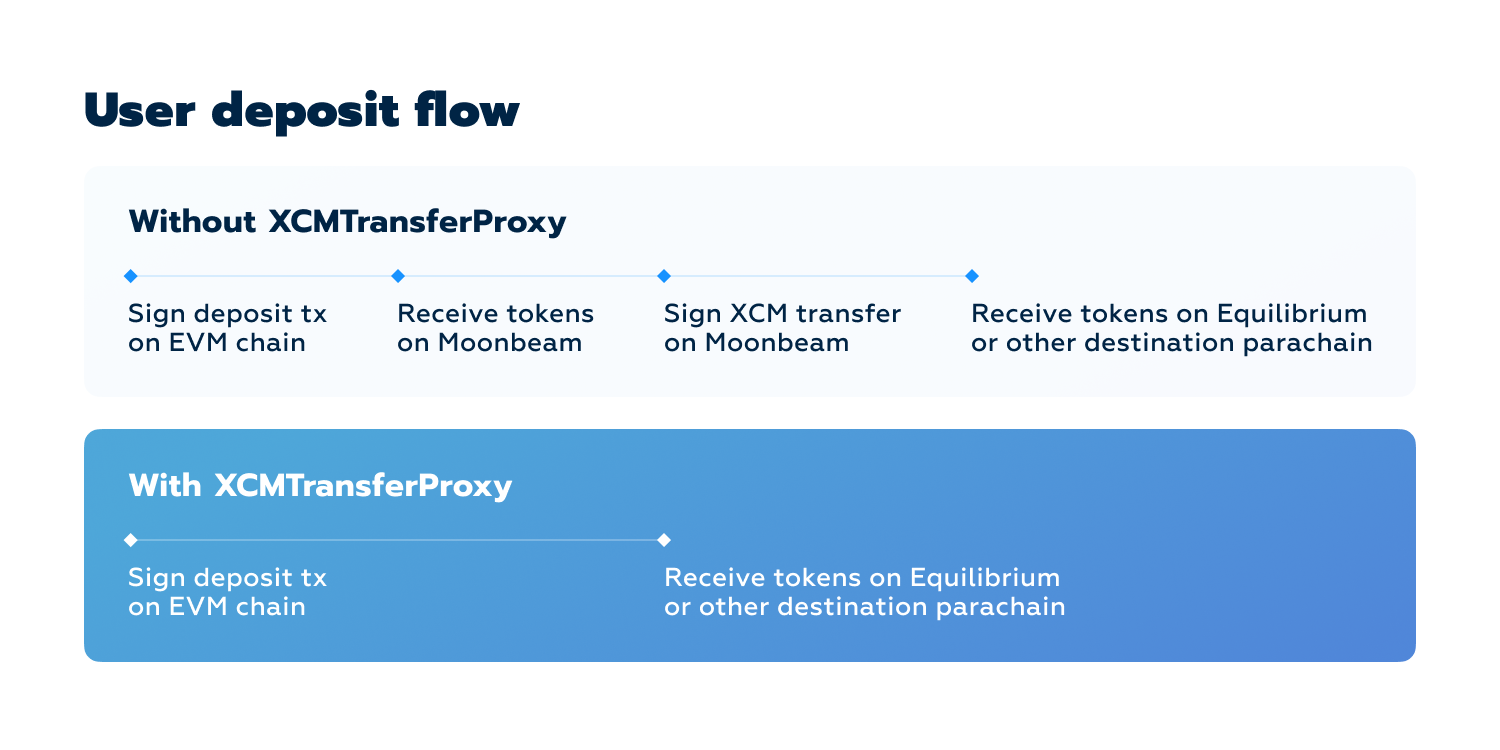 User deposit flow

Without XCMTransferProxy

Sign deposit tx on EVM chain

Receive tokens on Moonbeam

Sign XCM transfer on Moonbeam

Receive tokens on Equilibrium or other destination parachain

With XCMTransferProxy

Sign deposit tx on EVM chain

Receive tokens on Equilibrium or other destination parachain